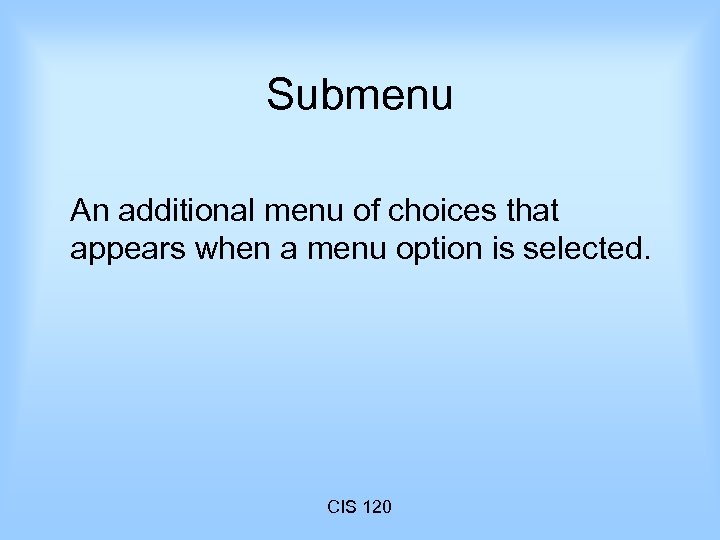 Submenu

An additional menu of choices that appears when a menu option is selected.

CIS 120